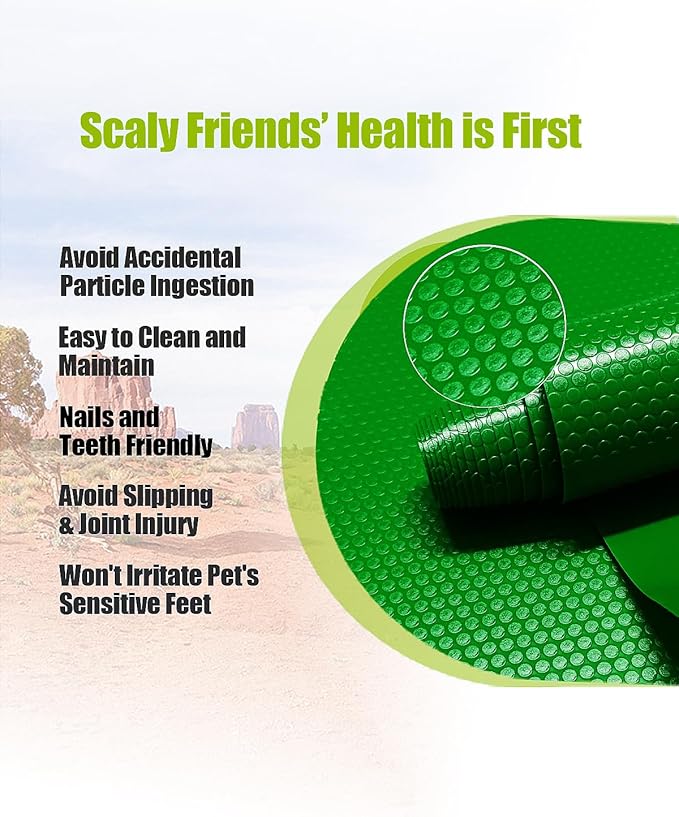 Scaly Friends' Health is First

Avoid Accidental Particle Ingestion

Easy to Clean and Maintain

Nails and Teeth Friendly

Avoid Slipping & Joint Injury

Won't Irritate Pet's Sensitive Feet